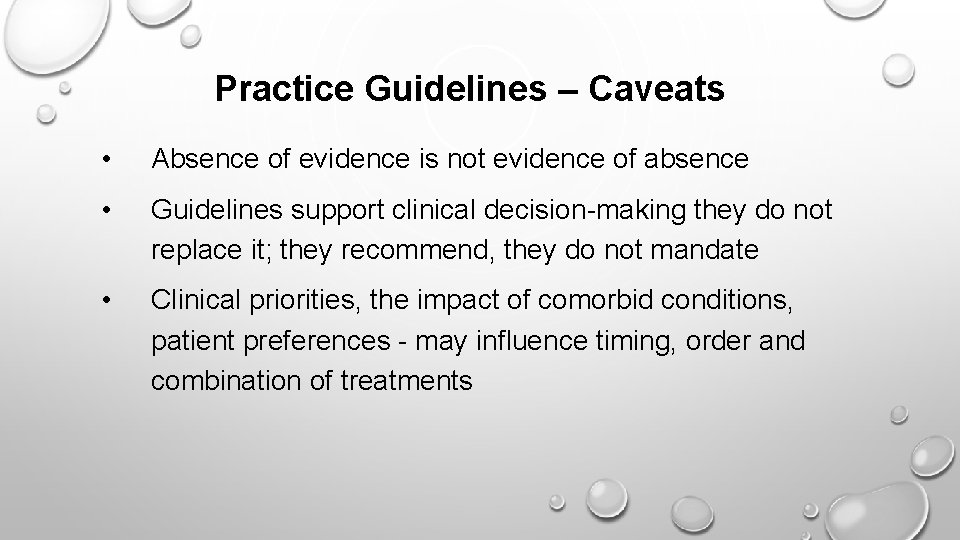 Practice Guidelines – Caveats

• Absence of evidence is not evidence of absence

• Guidelines support clinical decision-making they do not replace it; they recommend, they do not mandate

• Clinical priorities, the impact of comorbid conditions, patient preferences - may influence timing, order and combination of treatments